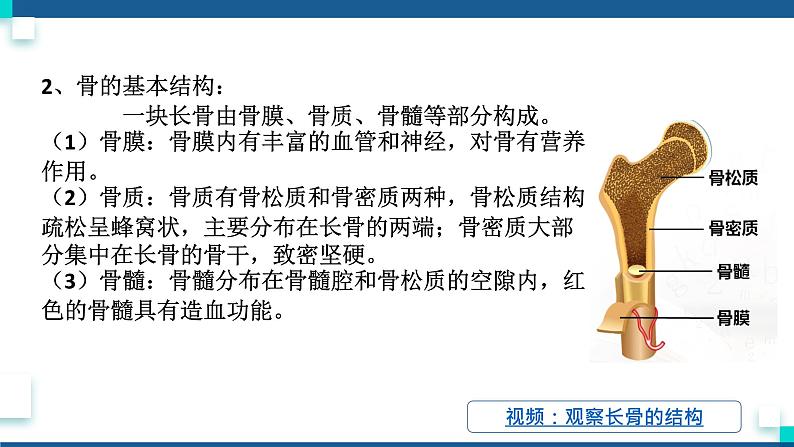 2、骨的基本结构：

一块长骨由骨膜、骨质、骨髓等部分构成。

（1）骨膜：骨膜内有丰富的血管和神经，对骨有营养作用。

（2）骨质：骨质有骨松质和骨密质两种，骨松质结构疏松呈蜂窝状，主要分布在长骨的两端；骨密质大部分集中在长骨的骨干，致密坚硬。

（3）骨髓：骨髓分布在骨髓腔和骨松质的空隙内，红色的骨髓具有造血功能。

骨松质
骨密质
骨髓
骨膜

视频：观察长骨的结构